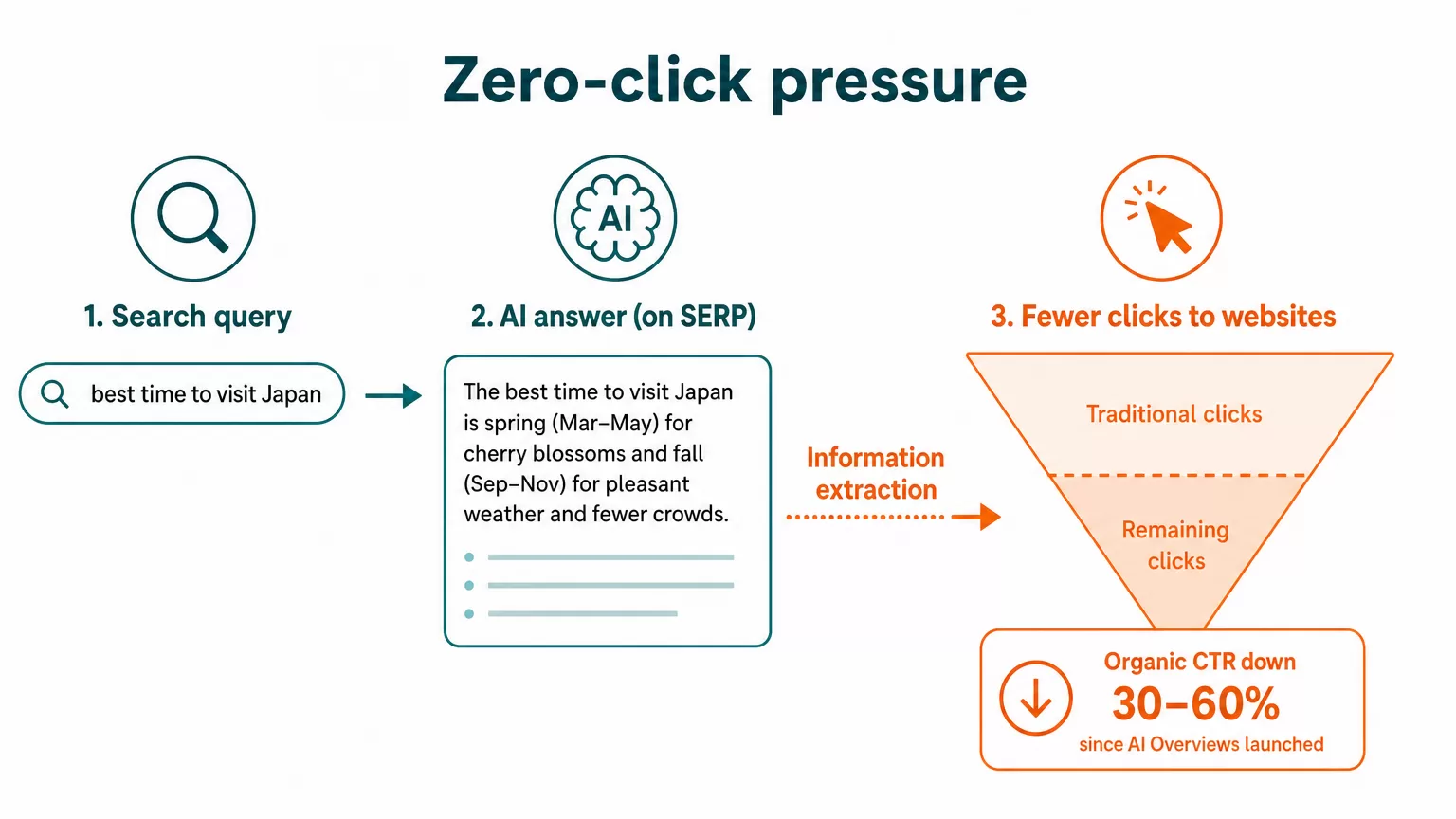 Zero-click pressure

AI

1. Search query

best time to visit Japan

2. AI answer (on SERP)

The best time to visit Japan is spring (Mar–May) for cherry blossoms and fall (Sep–Nov) for pleasant weather and fewer crowds.

Information extraction

3. Fewer clicks to websites

Traditional clicks

Remaining clicks

Organic CTR down
30–60%
since AI Overviews launched